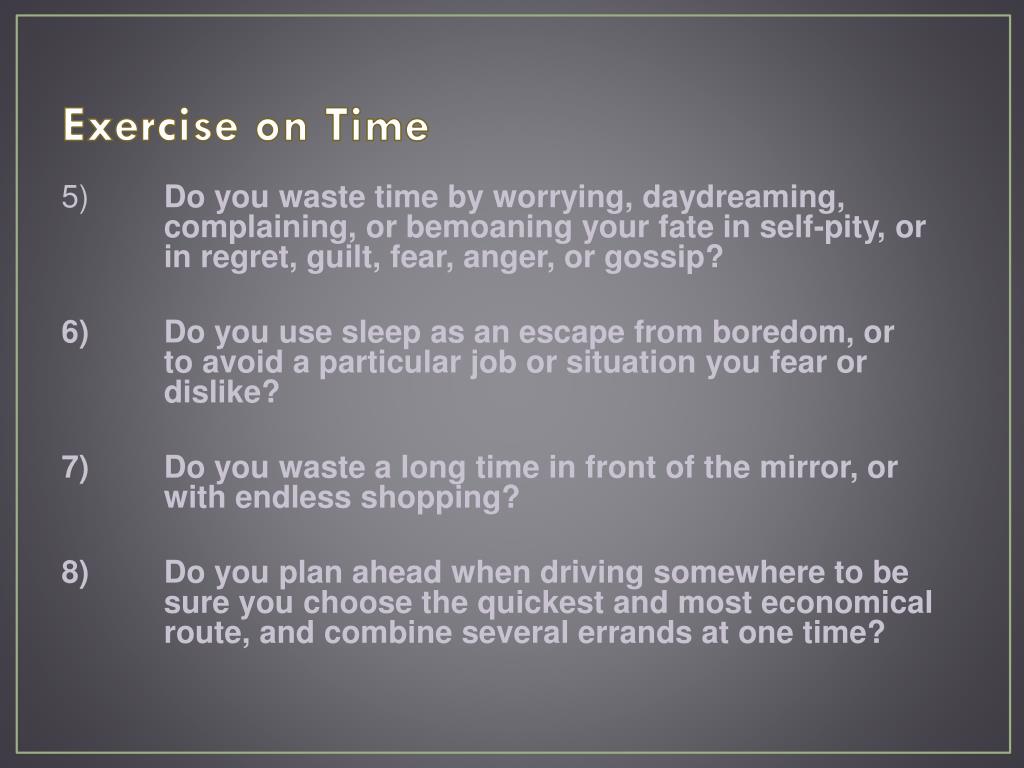 Exercise on Time

5) Do you waste time by worrying, daydreaming, complaining, or bemoaning your fate in self-pity, or in regret, guilt, fear, anger, or gossip?

6) Do you use sleep as an escape from boredom, or to avoid a particular job or situation you fear or dislike?

7) Do you waste a long time in front of the mirror, or with endless shopping?

8) Do you plan ahead when driving somewhere to be sure you choose the quickest and most economical route, and combine several errands at one time?